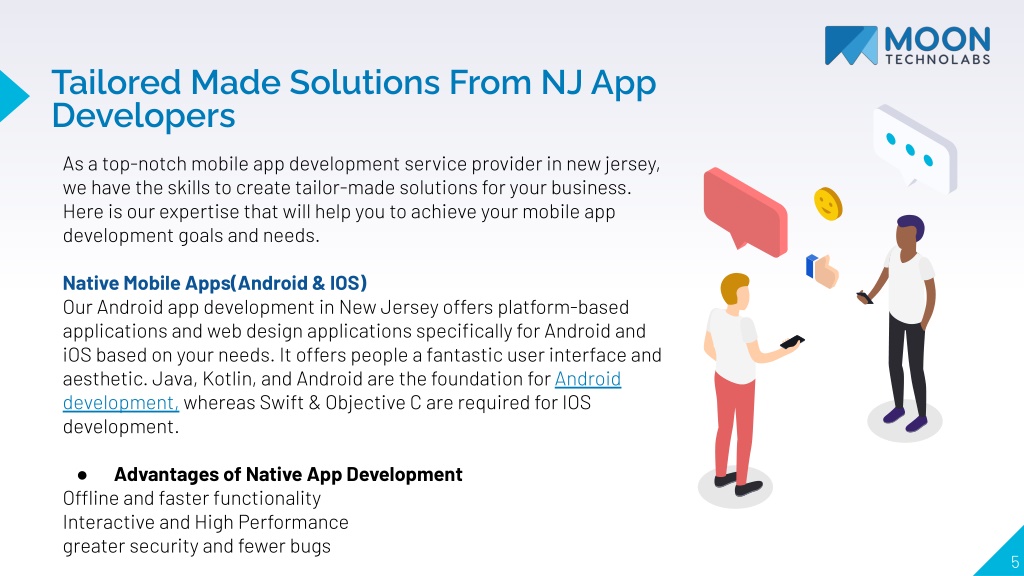 MOON TECHNOLABS

Tailored Made Solutions From NJ App Developers

As a top-notch mobile app development service provider in new jersey, we have the skills to create tailor-made solutions for your business. Here is our expertise that will help you to achieve your mobile app development goals and needs.

Native Mobile Apps(Android & IOS)
Our Android app development in New Jersey offers platform-based applications and web design applications specifically for Android and iOS based on your needs. It offers people a fantastic user interface and aesthetic. Java, Kotlin, and Android are the foundation for Android development, whereas Swift & Objective C are required for IOS development.

● Advantages of Native App Development
Offline and faster functionality
Interactive and High Performance
greater security and fewer bugs

5